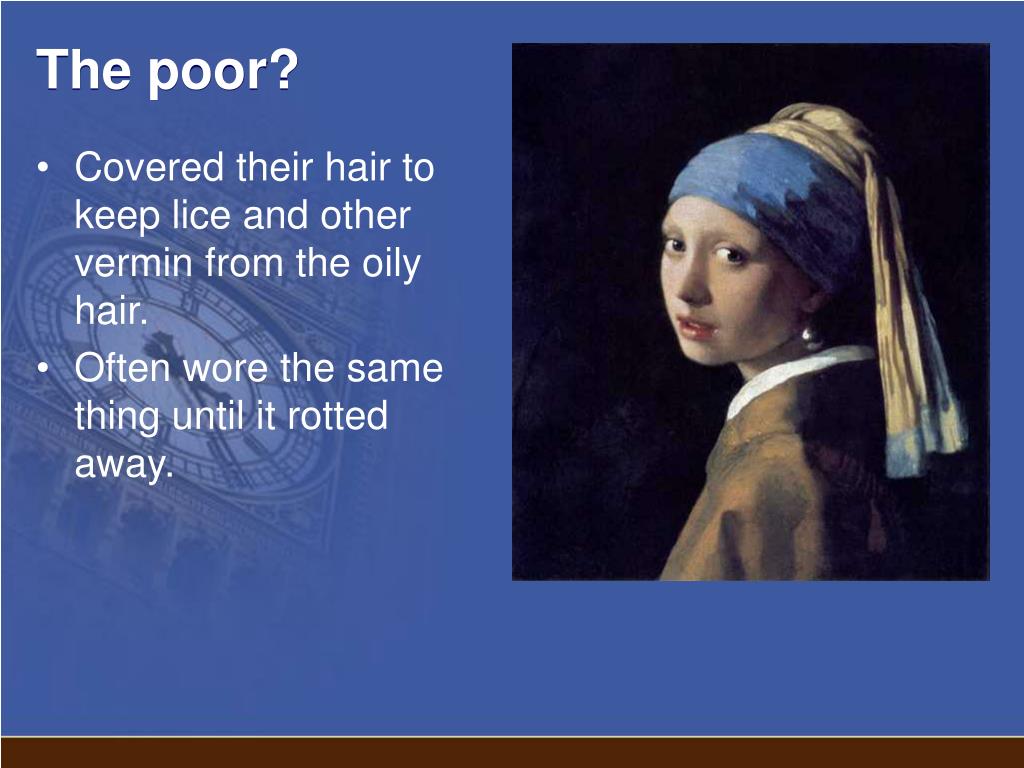 The poor?

• Covered their hair to keep lice and other vermin from the oily hair.
• Often wore the same thing until it rotted away.